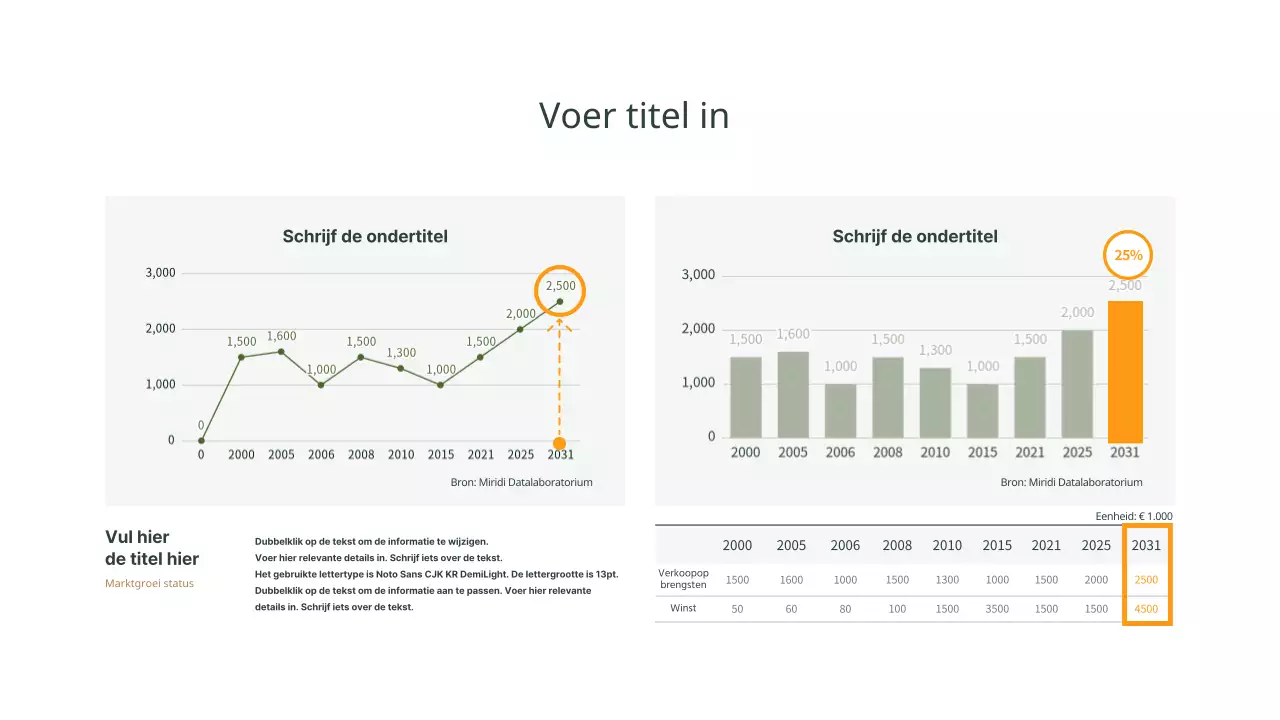 Voer titel in

Schrijf de ondertitel

3,000
2,000
1,000
0

0
1,500
1,600
1,000
1,500
1,300
1,000
1,500
2,000
2,500

0 2000 2005 2006 2008 2010 2015 2021 2025 2031

Bron: Miridi Datalaboratorium

Schrijf de ondertitel

25%

3,000
2,000
1,000
0

1,500
1,600
1,000
1,500
1,300
1,000
1,500
2,000
2,500

2000 2005 2006 2008 2010 2015 2021 2025 2031

Bron: Miridi Datalaboratorium

Vul hier de titel hier

Marktgroei status

Dubbelklik op de tekst om de informatie te wijzigen. Voer hier relevante details in. Schrijf iets over de tekst. Het gebruikte lettertype is Noto Sans CJK KR DemiLight. De lettergrootte is 13pt. Dubbelklik op de tekst om de informatie aan te passen. Voer hier relevante details in. Schrijf iets over de tekst.

Eenheid: € 1.000

| | 2000 | 2005 | 2006 | 2008 | 2010 | 2015 | 2021 | 2025 | 2031 |
|---|---|---|---|---|---|---|---|---|---|
| Verkoopop brengsten | 1500 | 1600 | 1000 | 1500 | 1300 | 1000 | 1500 | 2000 | 2500 |
| Winst | 50 | 60 | 80 | 100 | 1500 | 3500 | 1500 | 1500 | 4500 |